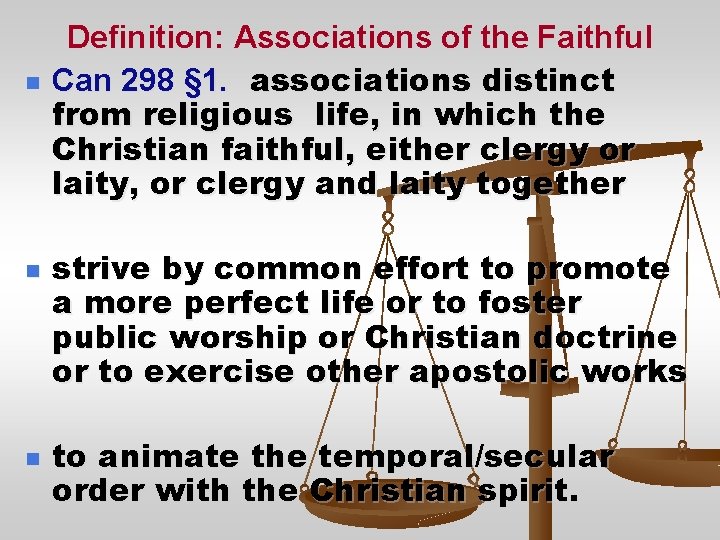 Definition: Associations of the Faithful

Can 298 §1. associations distinct from religious life, in which the Christian faithful, either clergy or laity, or clergy and laity together

strive by common effort to promote a more perfect life or to foster public worship or Christian doctrine or to exercise other apostolic works

to animate the temporal/secular order with the Christian spirit.